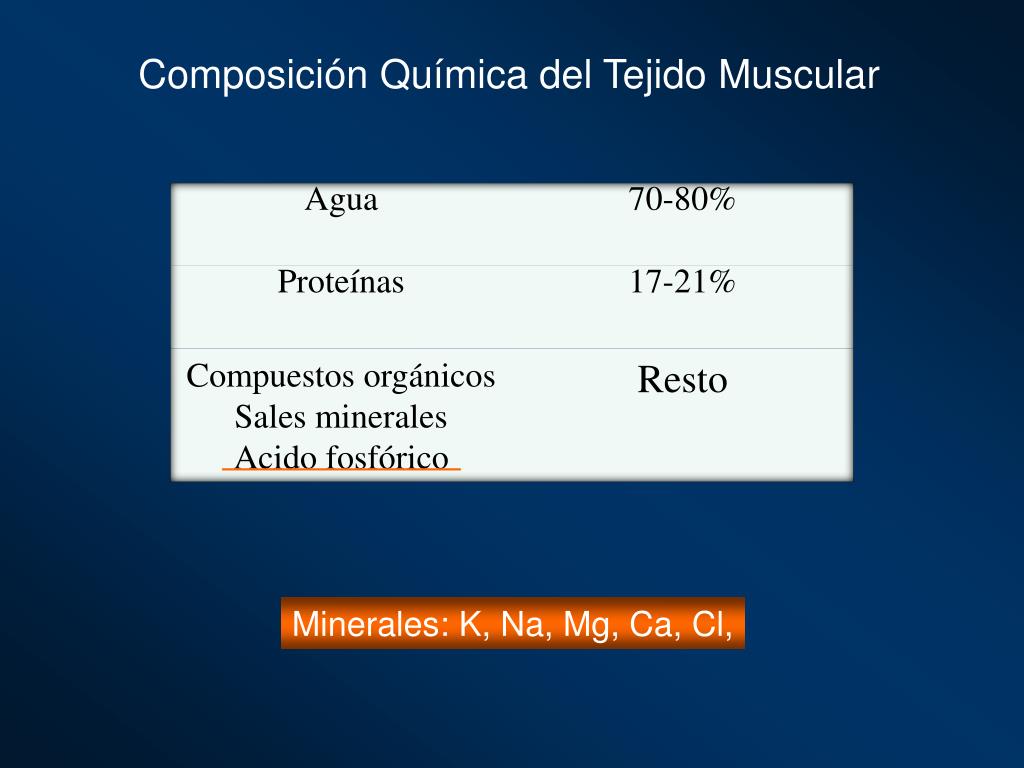 Composición Química del Tejido Muscular

| Agua | 70-80% |
|---|---|
| Proteínas | 17-21% |
| Compuestos orgánicos Sales minerales Acido fosfórico | Resto |

Minerales: K, Na, Mg, Ca, Cl,